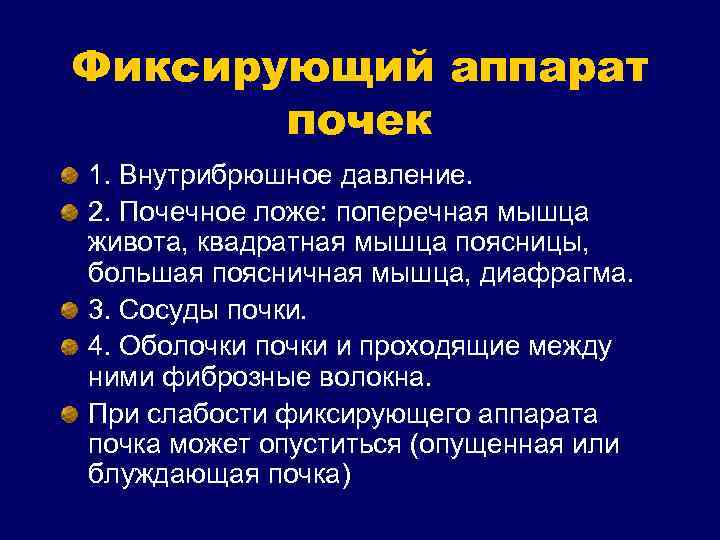 Фиксирующий аппарат почек

1. Внутрибрюшное давление.

2. Почечное ложе: поперечная мышца живота, квадратная мышца поясницы, большая поясничная мышца, диафрагма.

3. Сосуды почки.

4. Оболочки почки и проходящие между ними фиброзные волокна.

При слабости фиксирующего аппарата почка может опуститься (опущенная или блуждающая почка)